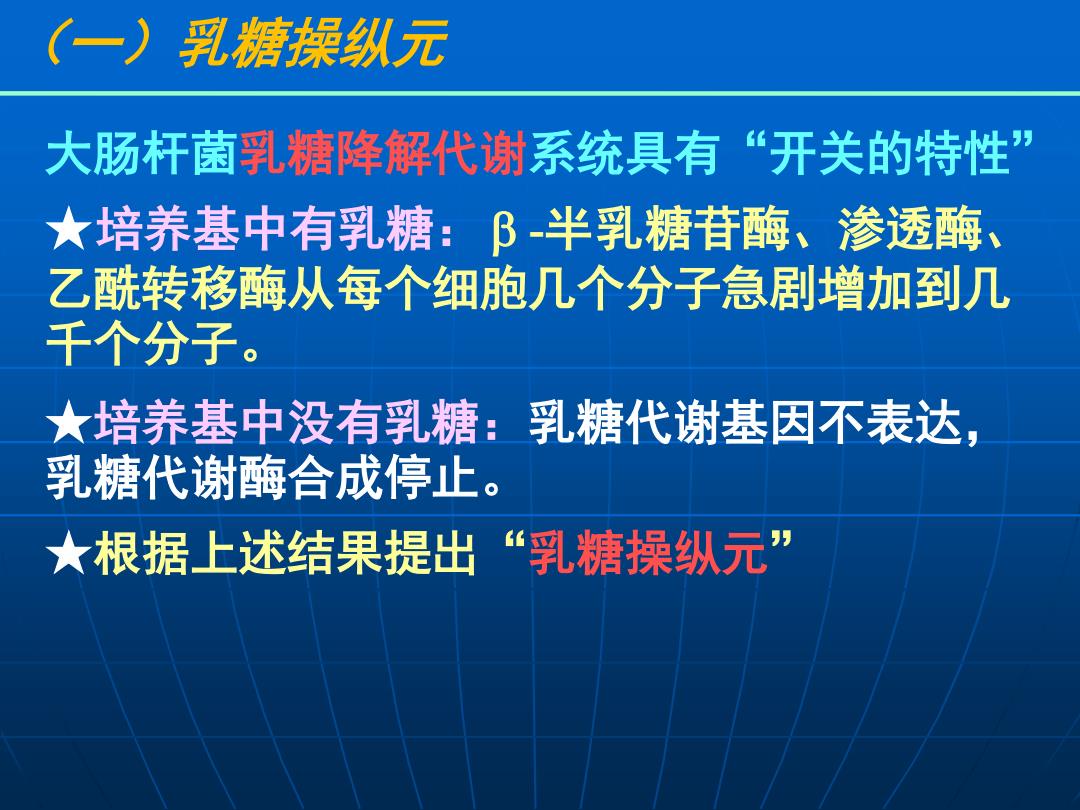 （一）乳糖操纵元

大肠杆菌乳糖降解代谢系统具有“开关的特性”

★培养基中有乳糖：β-半乳糖苷酶、渗透酶、乙酰转移酶从每个细胞几个分子急剧增加到几千个分子。

★培养基中没有乳糖：乳糖代谢基因不表达，乳糖代谢酶合成停止。

★根据上述结果提出“乳糖操纵元”